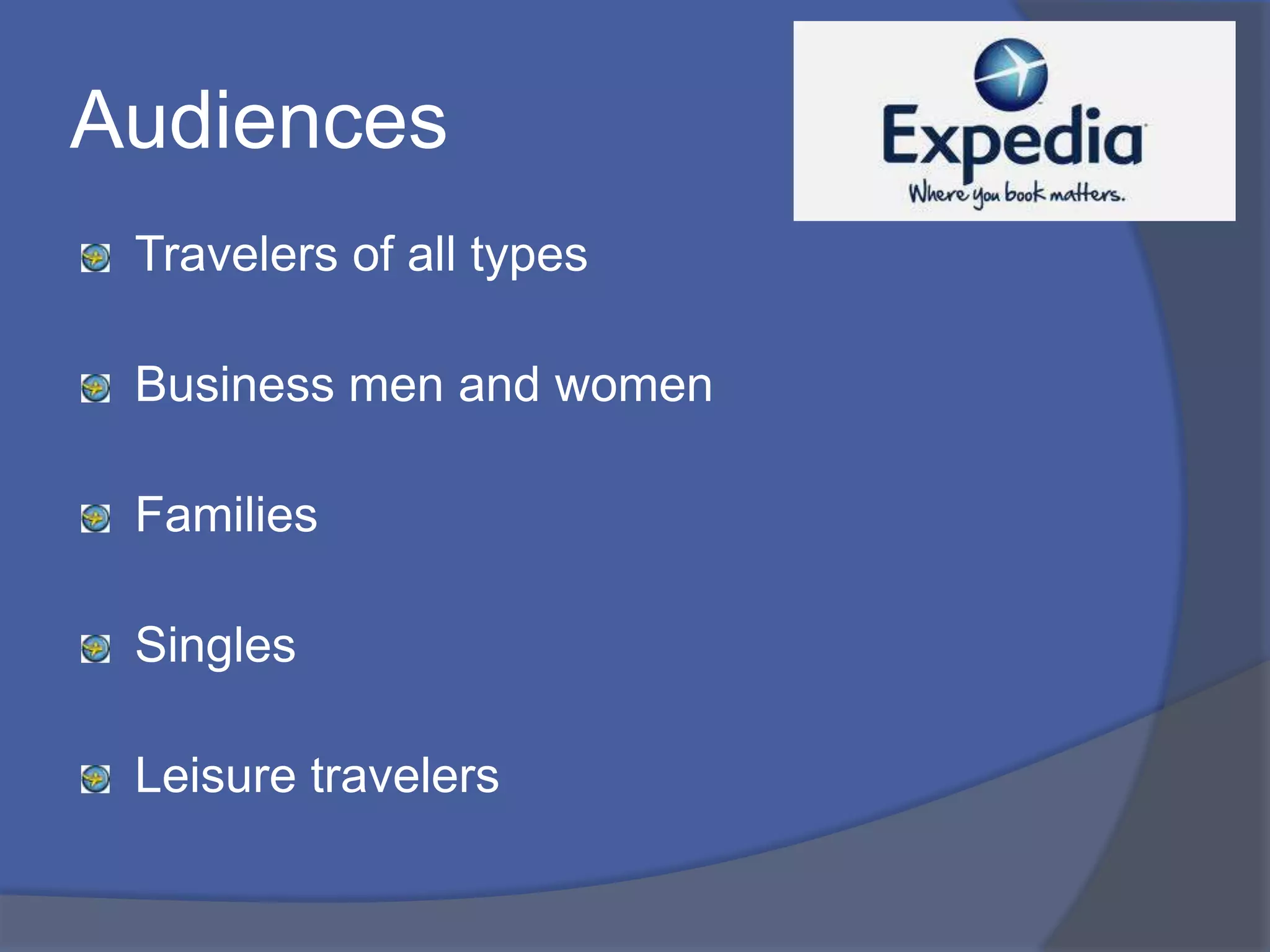 Audiences

Expedia
Where you book matters.

Travelers of all types

Business men and women

Families

Singles

Leisure travelers